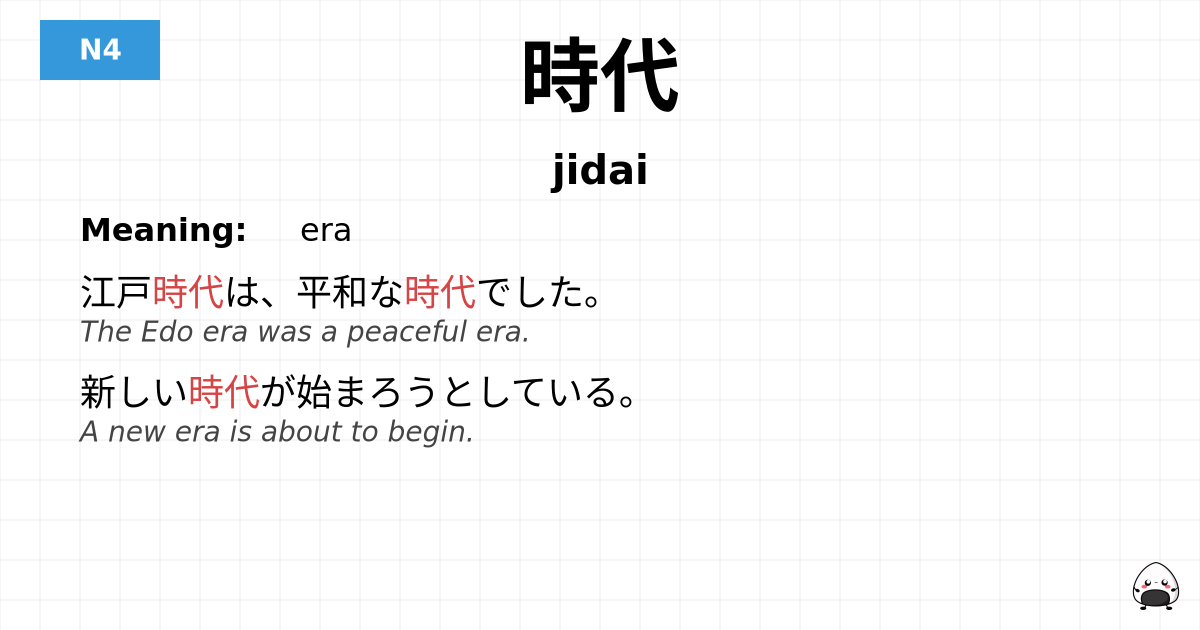 N4

時代

jidai

Meaning: era

江戸時代は、平和な時代でした。
The Edo era was a peaceful era.

新しい時代が始まろうとしている。
A new era is about to begin.